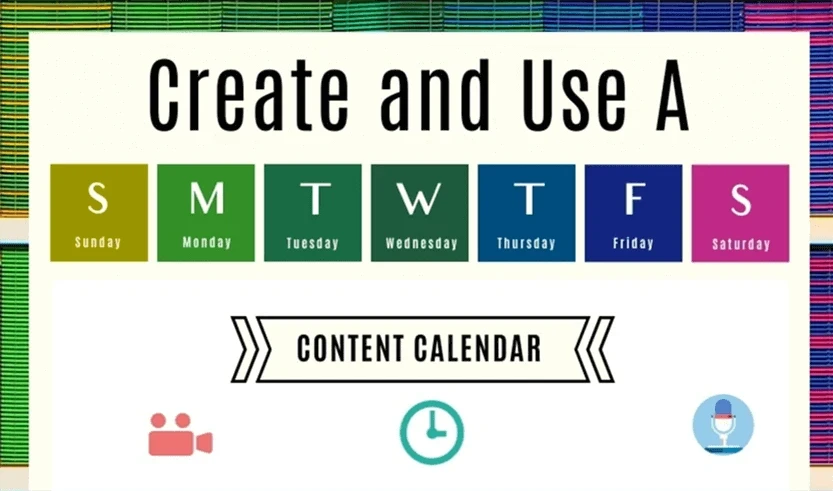 Create and Use A

S
Sunday

M
Monday

T
Tuesday

W
Wednesday

T
Thursday

F
Friday

S
Saturday

CONTENT CALENDAR